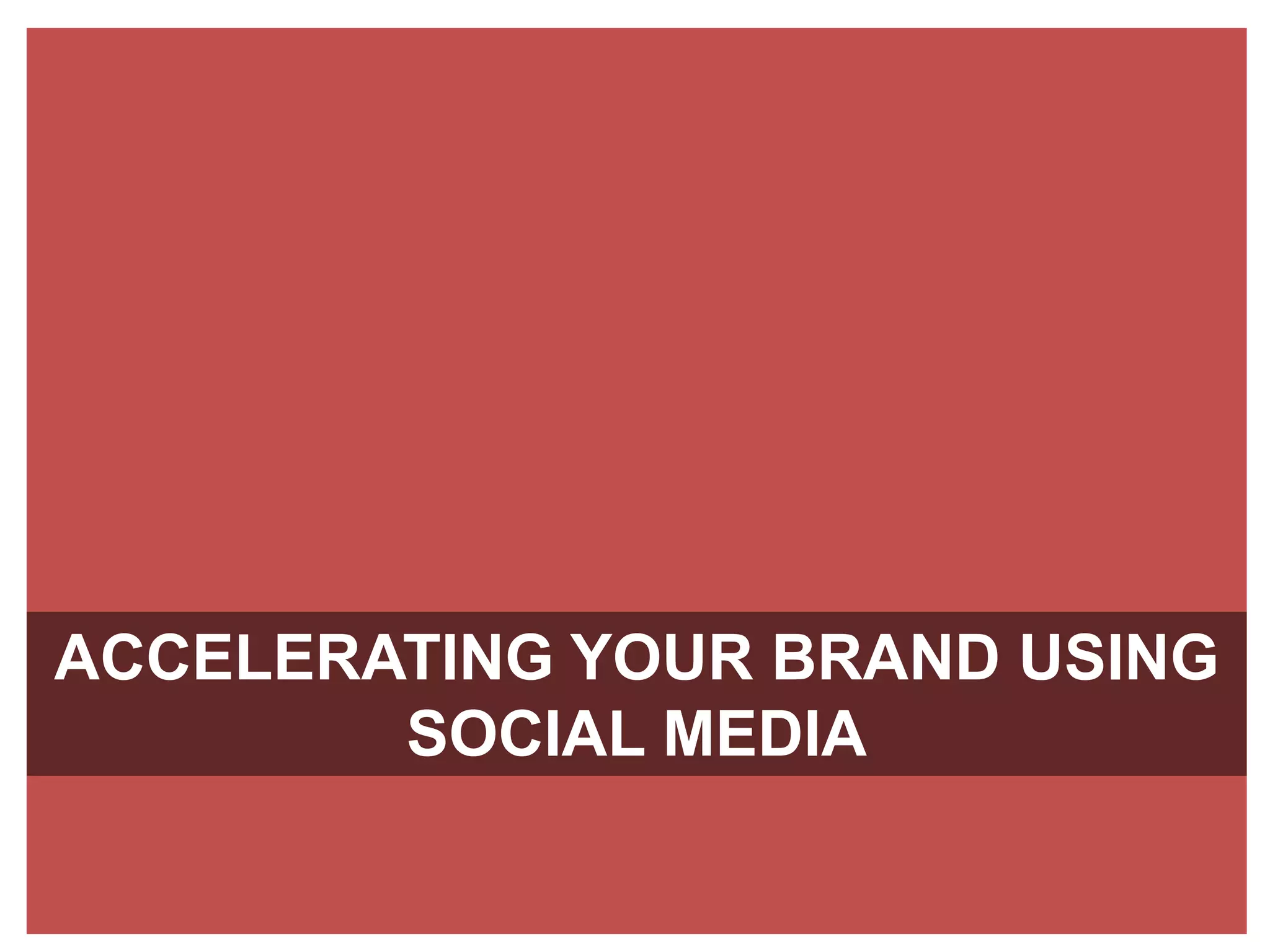 ACCELERATING YOUR BRAND USING SOCIAL MEDIA